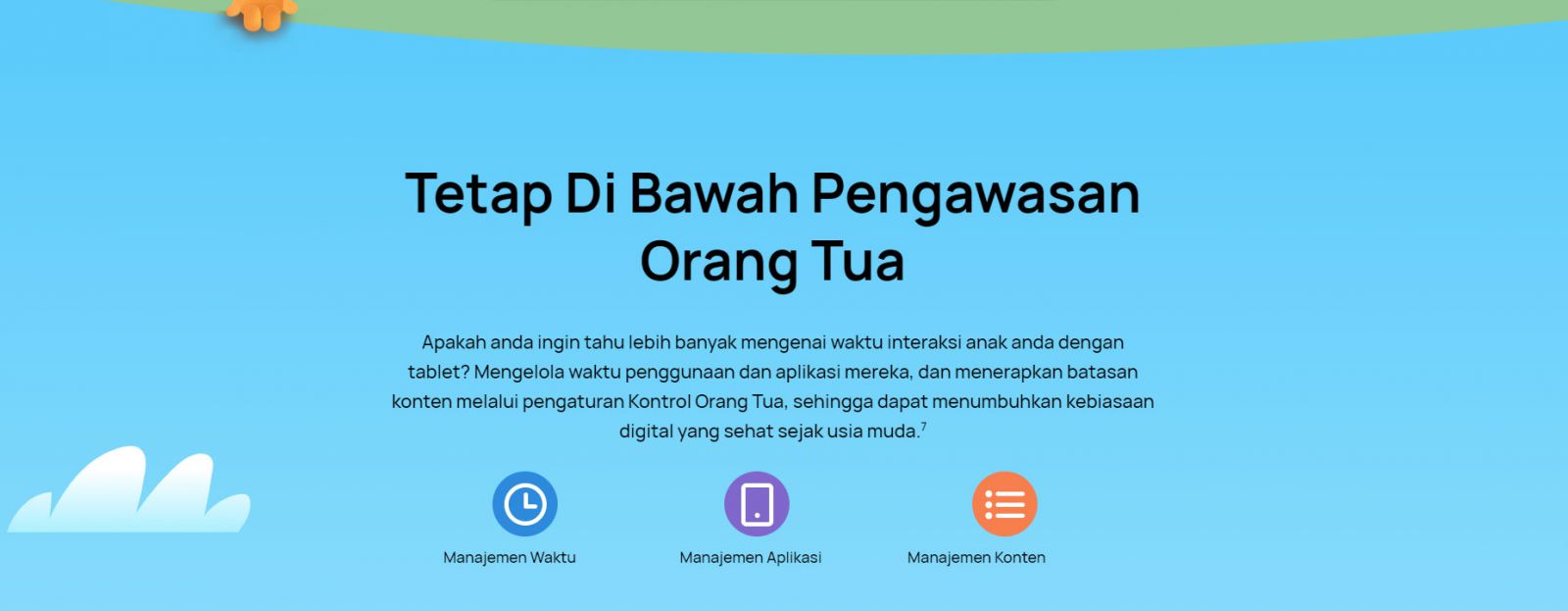 Tetap Di Bawah Pengawasan Orang Tua

Apakah anda ingin tahu lebih banyak mengenai waktu interaksi anak anda dengan tablet? Mengelola waktu penggunaan dan aplikasi mereka, dan menerapkan batasan konten melalui pengaturan Kontrol Orang Tua, sehingga dapat menumbuhkan kebiasaan digital yang sehat sejak usia muda.$^7$

Manajemen Waktu

Manajemen Aplikasi

Manajemen Konten